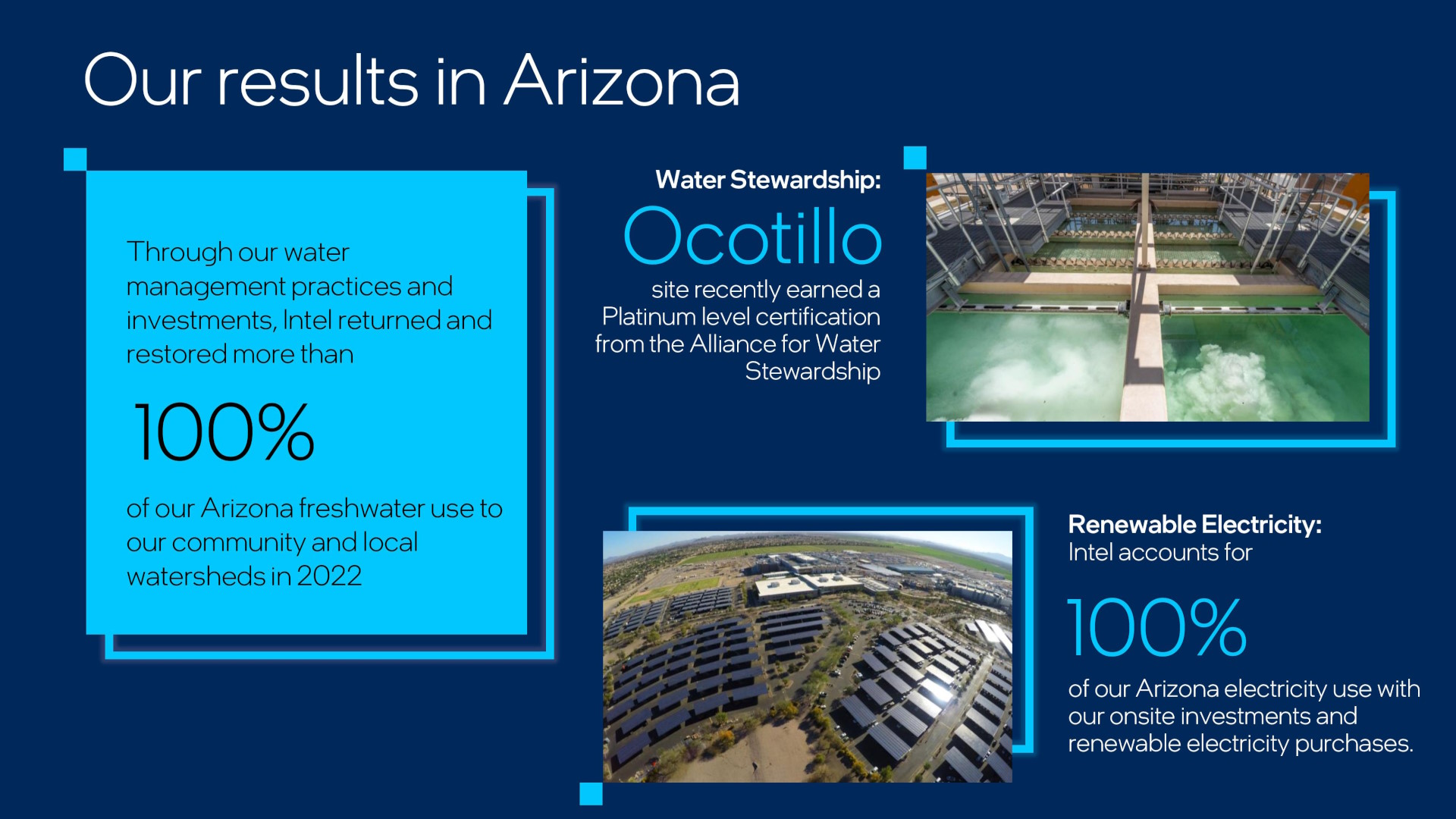 Our results in Arizona

Through our water management practices and investments, Intel returned and restored more than

100%

of our Arizona freshwater use to our community and local watersheds in 2022

Water Stewardship:

Ocotillo

site recently earned a Platinum level certification from the Alliance for Water Stewardship

Renewable Electricity:
Intel accounts for

100%

of our Arizona electricity use with our onsite investments and renewable electricity purchases.